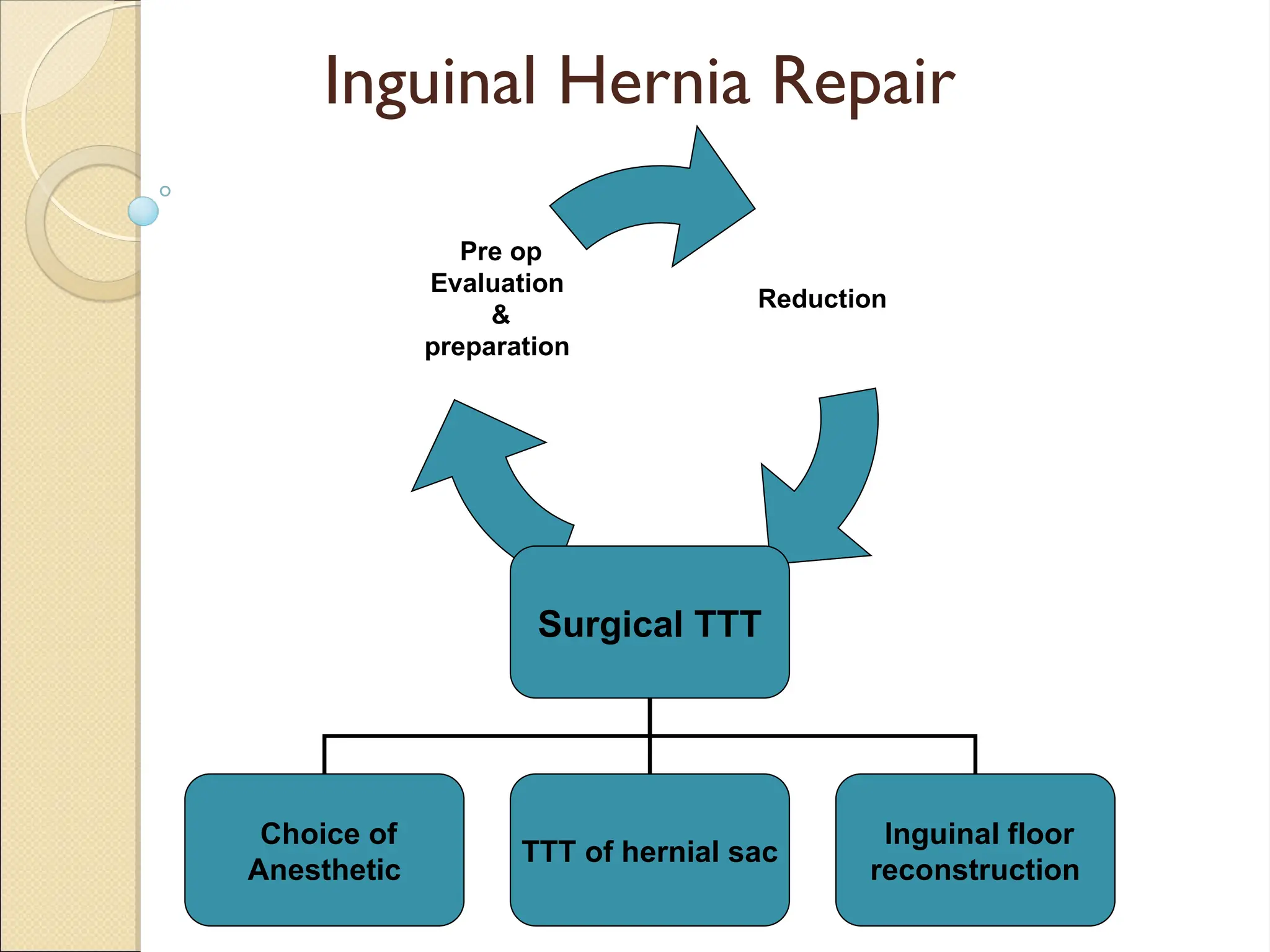 Inguinal Hernia Repair

Pre op Evaluation & preparation

Reduction

Surgical TTT

Choice of Anesthetic

TTT of hernial sac

Inguinal floor reconstruction